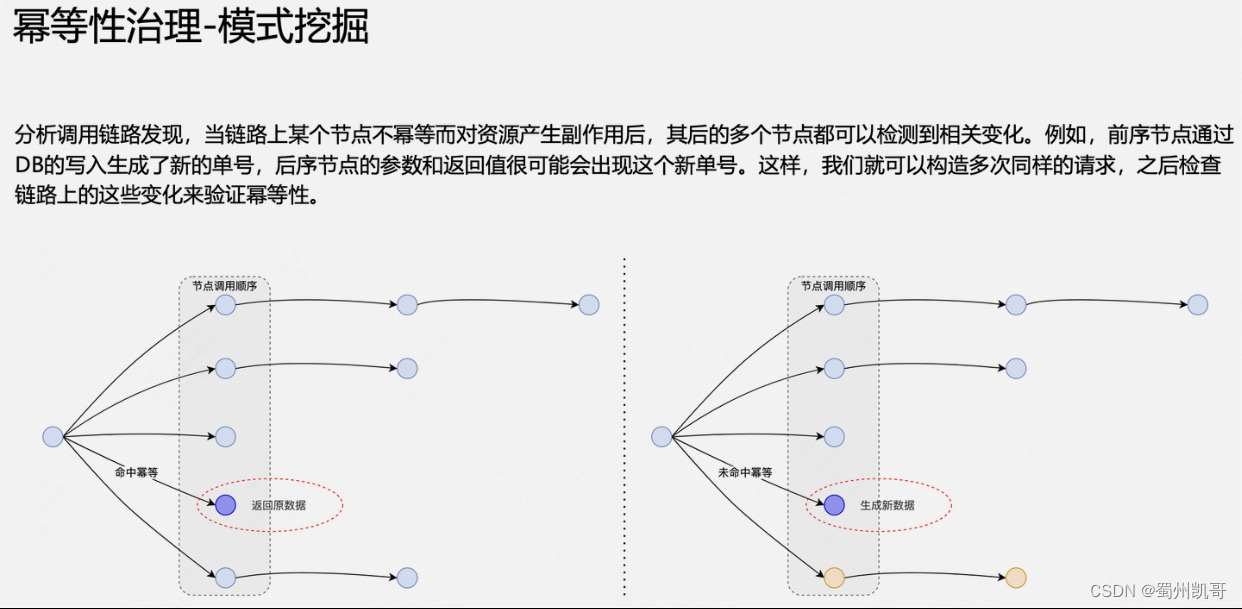 幂等性治理-模式挖掘

分析调用链路发现，当链路上某个节点不幂等而对资源产生副作用后，其后的多个节点都可以检测到相关变化。例如，前序节点通过DB的写入生成了新的单号，后序节点的参数和返回值很可能会出现这个新单号。这样，我们就可以构造多次同样的请求，之后检查链路上的这些变化来验证幂等性。

节点调用顺序

命中幂等

返回原数据

节点调用顺序

未命中幂等

生成新数据

CSDN @蜀州凯哥